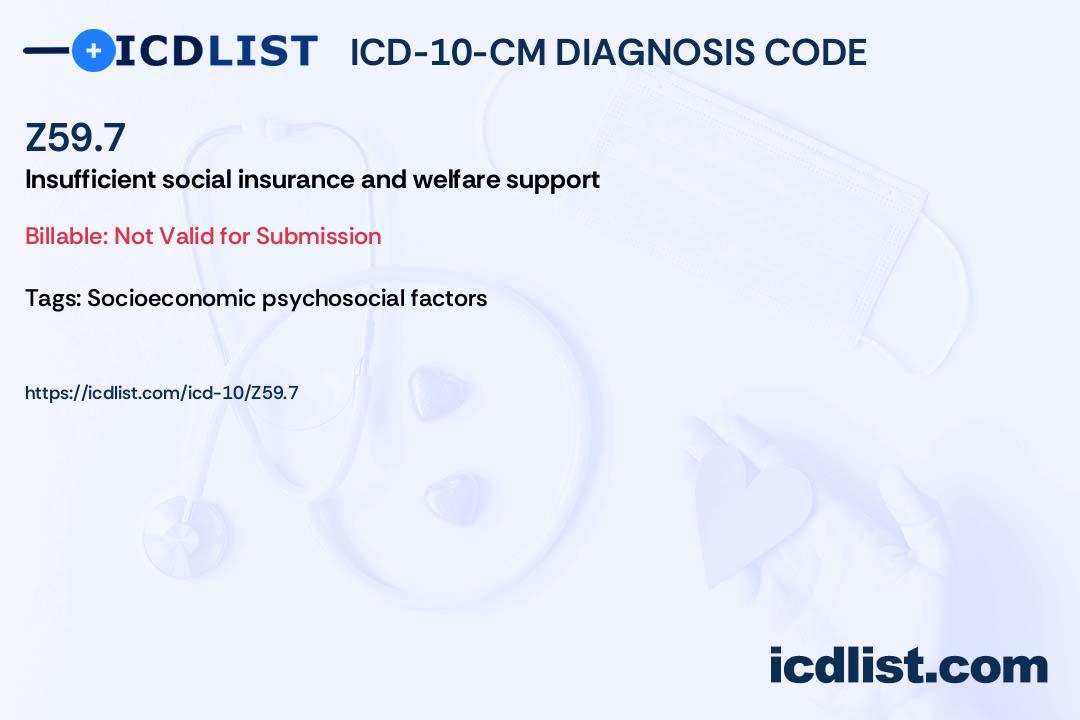 ICDLIST ICD-10-CM DIAGNOSIS CODE

Z59.7
Insufficient social insurance and welfare support

Billable: Not Valid for Submission

Tags: Socioeconomic psychosocial factors

https://icdlist.com/icd-10/Z59.7

icdlist.com